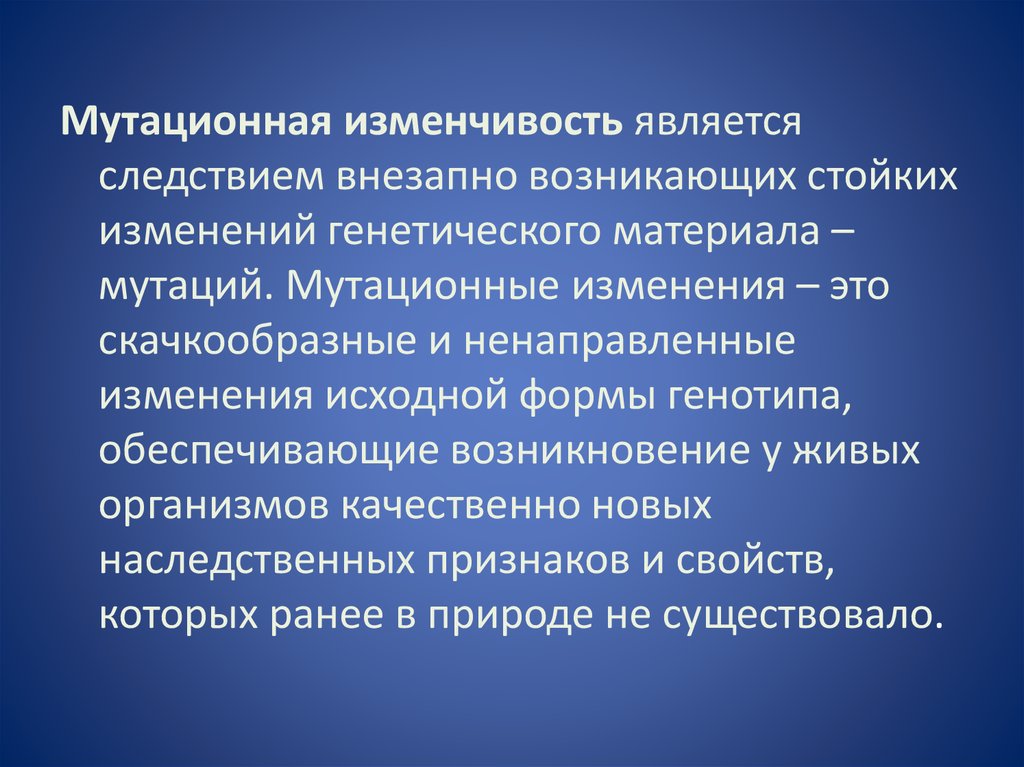 Мутационная изменчивость является следствием внезапно возникающих стойких изменений генетического материала – мутаций. Мутационные изменения – это скачкообразные и ненаправленные изменения исходной формы генотипа, обеспечивающие возникновение у живых организмов качественно новых наследственных признаков и свойств, которых ранее в природе не существовало.